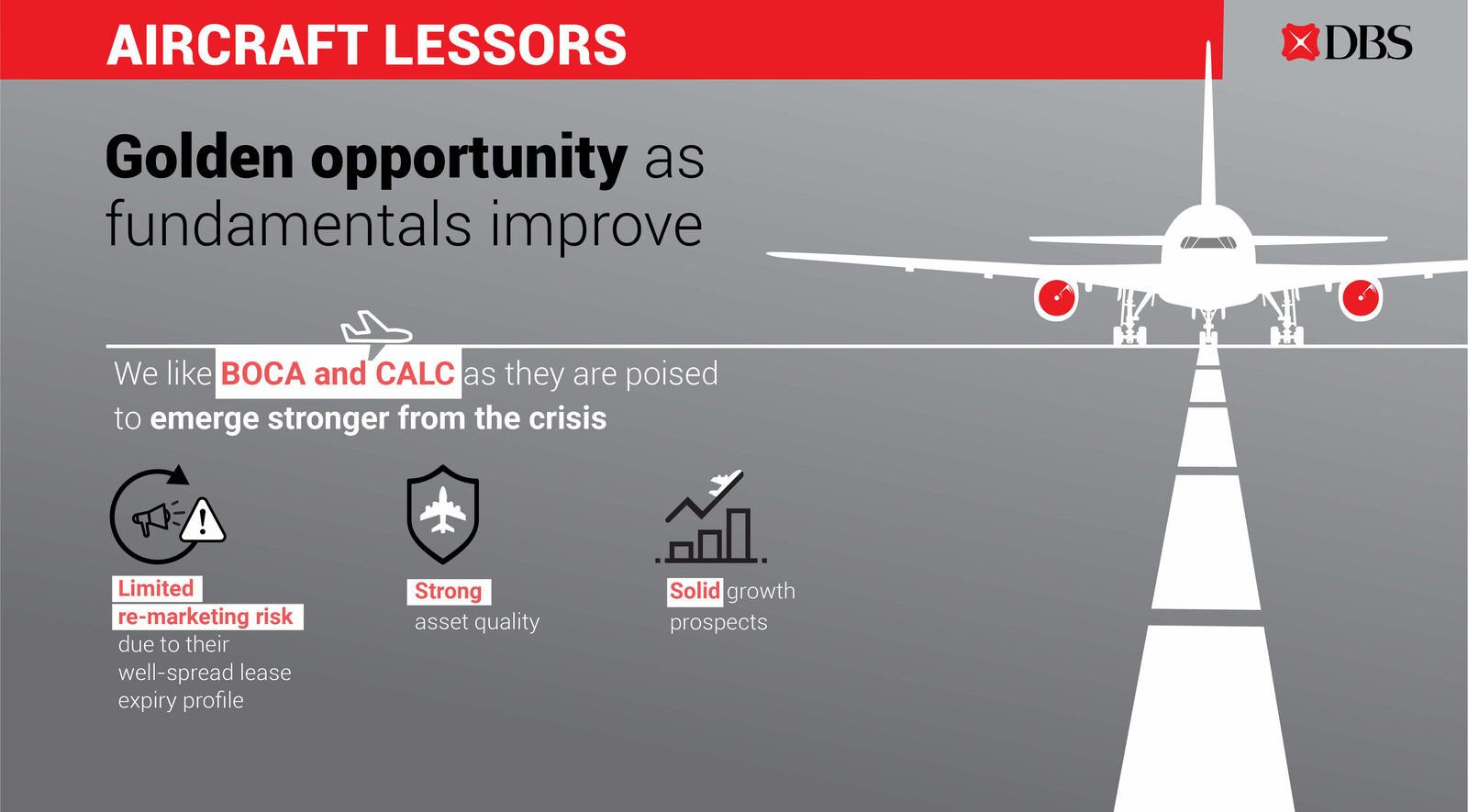 AIRCRAFT LESSORS

DBS

Golden opportunity as fundamentals improve

We like BOCA and CALC as they are poised to emerge stronger from the crisis

Limited re-marketing risk due to their well-spread lease expiry profile

Strong asset quality

Solid growth prospects